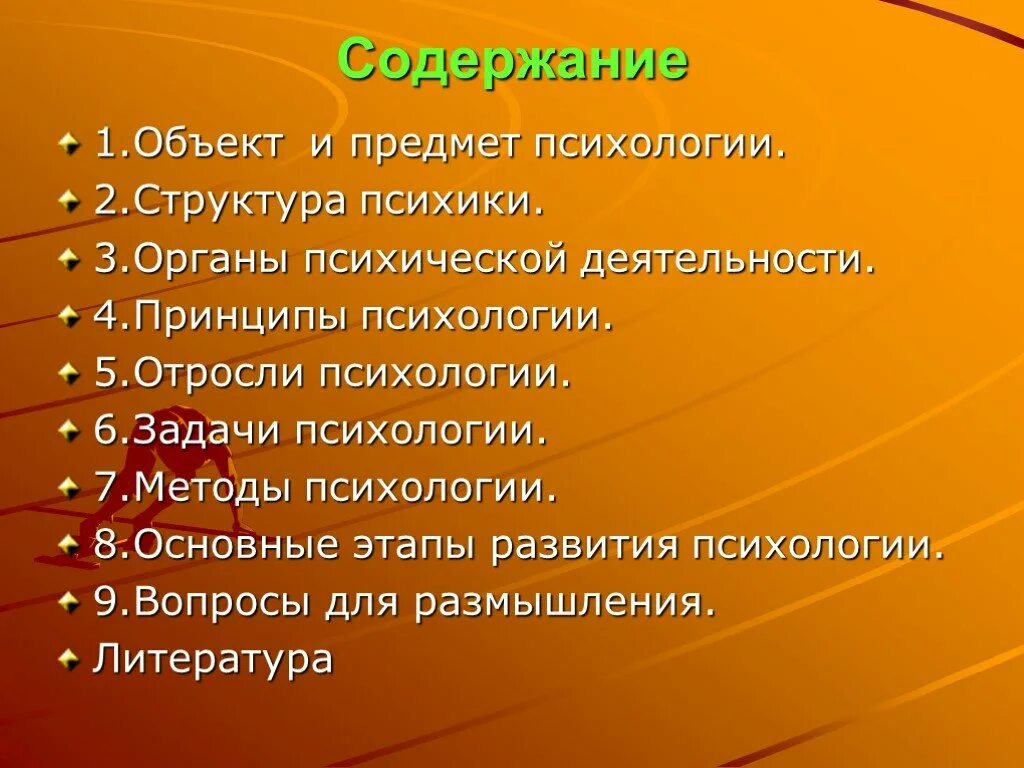 Содержание

1.Объект  и предмет психологии.
2.Структура психики.
3.Органы психической деятельности.
4.Принципы психологии.
5.Отросли психологии.
6.Задачи психологии.
7.Методы психологии.
8.Основные этапы развития психологии.
9.Вопросы для размышления.
Литература